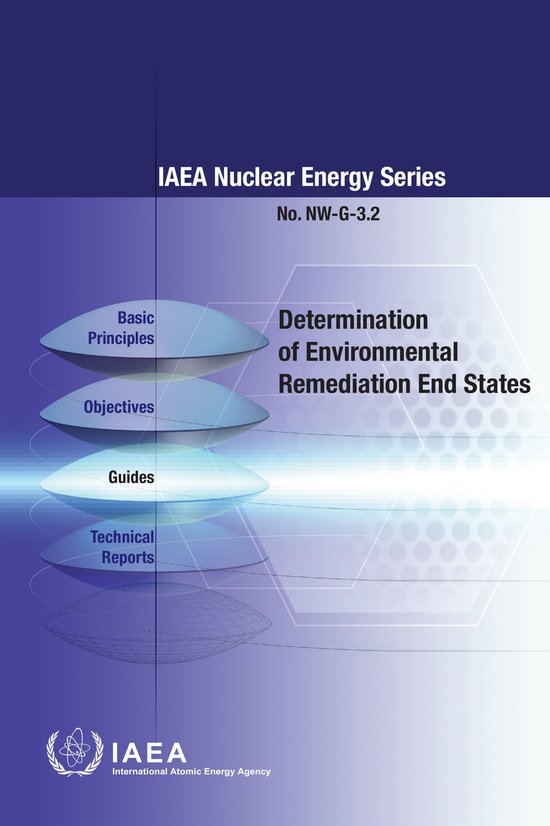 IAEA Nuclear Energy Series

No. NW-G-3.2

Basic Principles

Objectives

Guides

Technical Reports

Determination of Environmental Remediation End States

IAEA

International Atomic Energy Agency